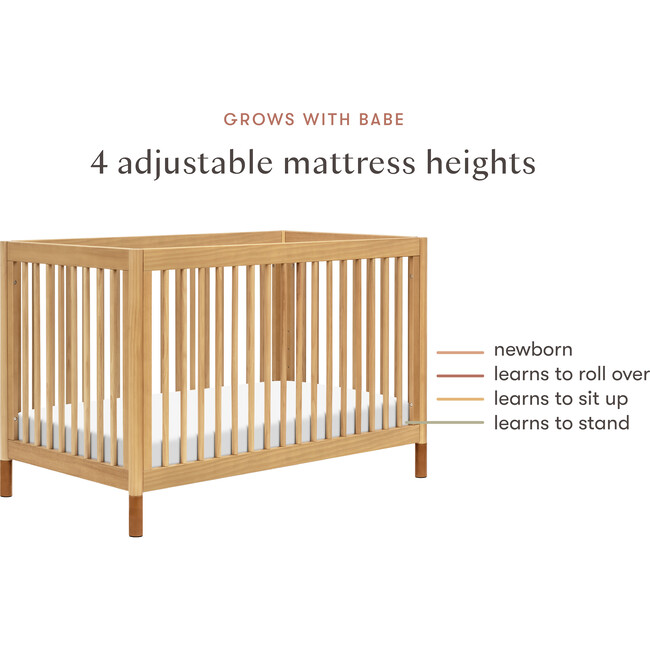 GROWS WITH BABE

4 adjustable mattress heights

newborn
learns to roll over
learns to sit up
learns to stand